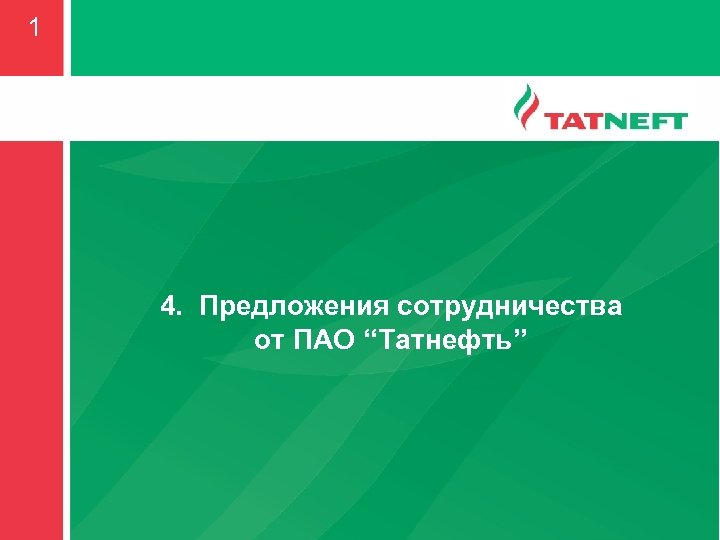 1

TATNEFT

4. Предложения сотрудничества от ПАО “Татнефть”